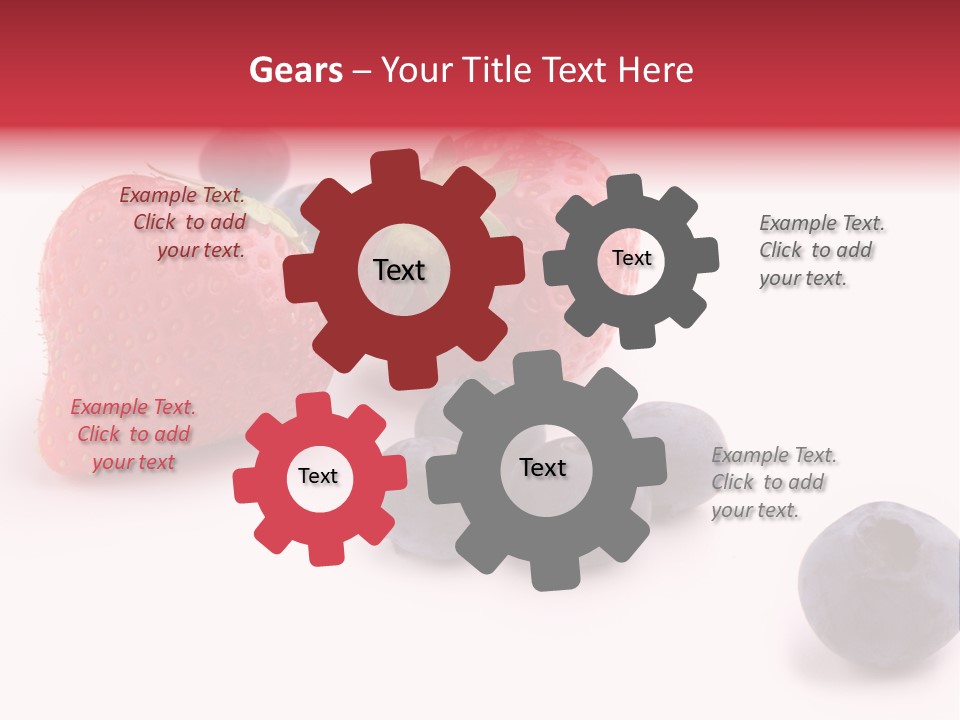 Gears – Your Title Text Here

Example Text. Click to add your text.

Text

Text

Example Text. Click to add your text.

Example Text. Click to add your text

Text

Text

Example Text. Click to add your text.